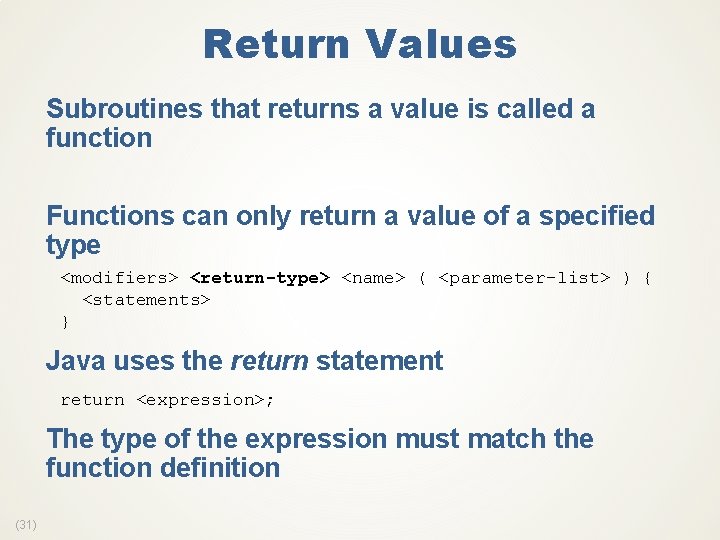 Return Values

Subroutines that returns a value is called a function

Functions can only return a value of a specified type

<modifiers> <return-type> <name> ( <parameter-list> ) {
  <statements>
}

Java uses the return statement

return <expression>;

The type of the expression must match the function definition

(31)